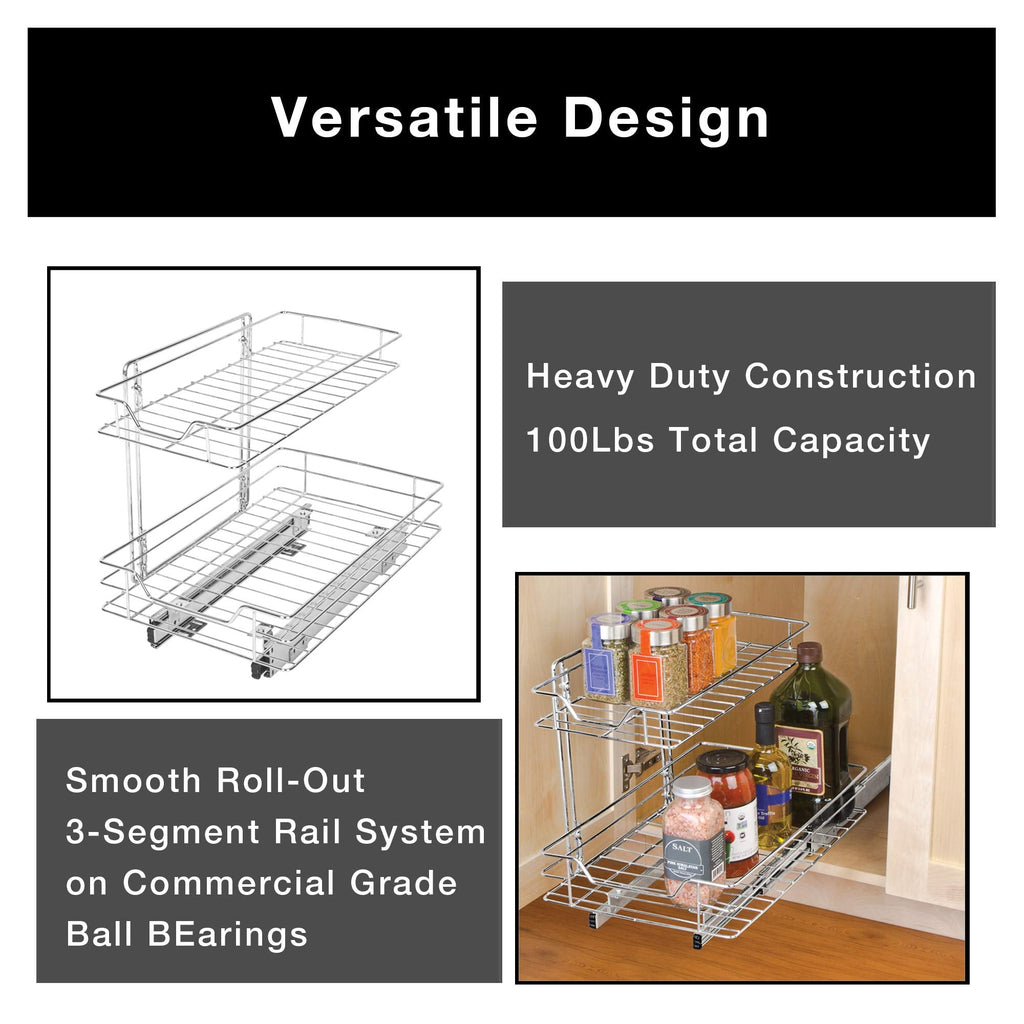 Versatile Design

Heavy Duty Construction
100Lbs Total Capacity

Smooth Roll-Out
3-Segment Rail System
on Commercial Grade
Ball BEarings

SALT

ORGANIC